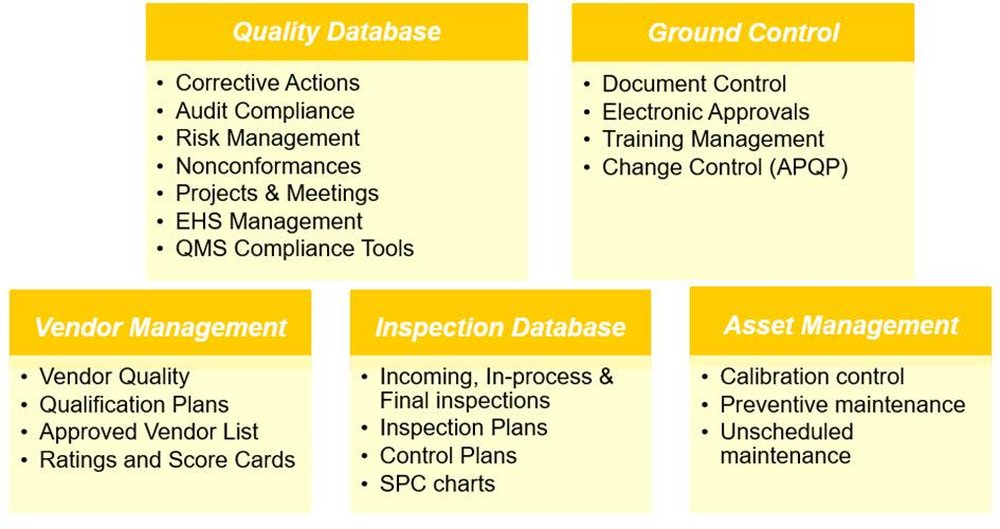 Quality Database

• Corrective Actions
• Audit Compliance
• Risk Management
• Nonconformances
• Projects & Meetings
• EHS Management
• QMS Compliance Tools

Ground Control

• Document Control
• Electronic Approvals
• Training Management
• Change Control (APQP)

Vendor Management

• Vendor Quality
• Qualification Plans
• Approved Vendor List
• Ratings and Score Cards

Inspection Database

• Incoming, In-process & Final inspections
• Inspection Plans
• Control Plans
• SPC charts

Asset Management

• Calibration control
• Preventive maintenance
• Unscheduled maintenance